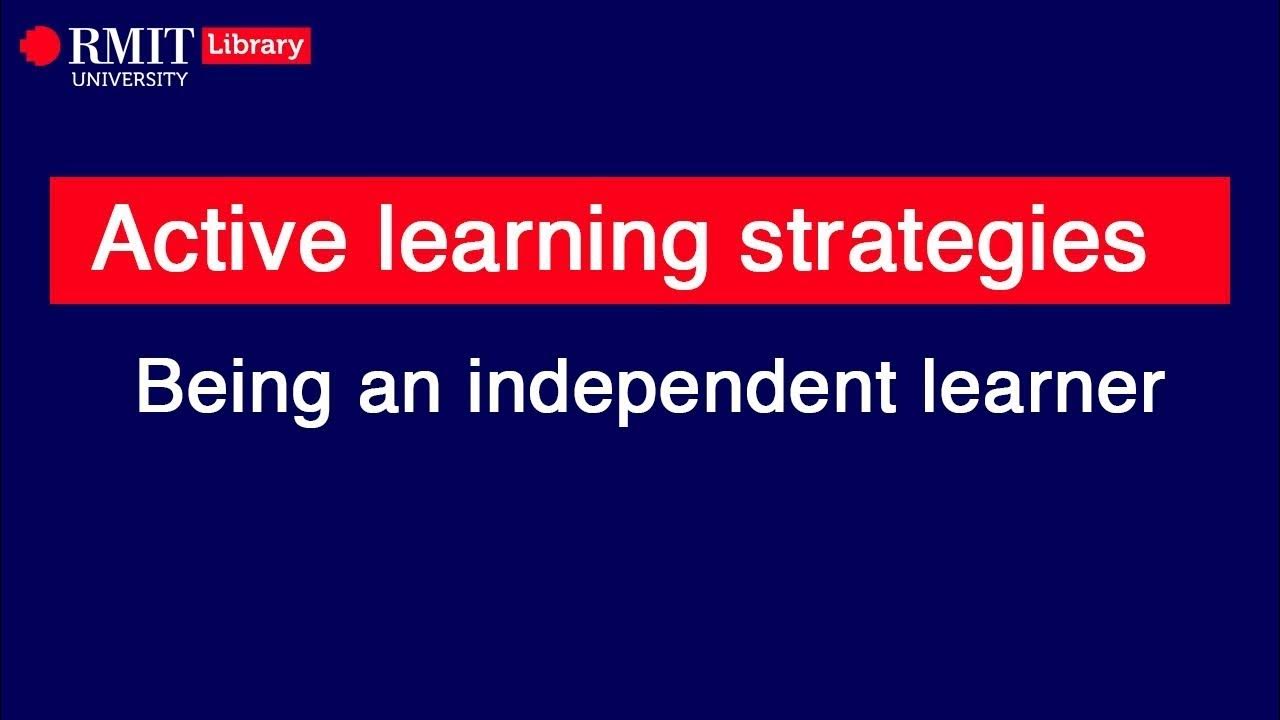 RMIT UNIVERSITY Library

Active learning strategies

Being an independent learner